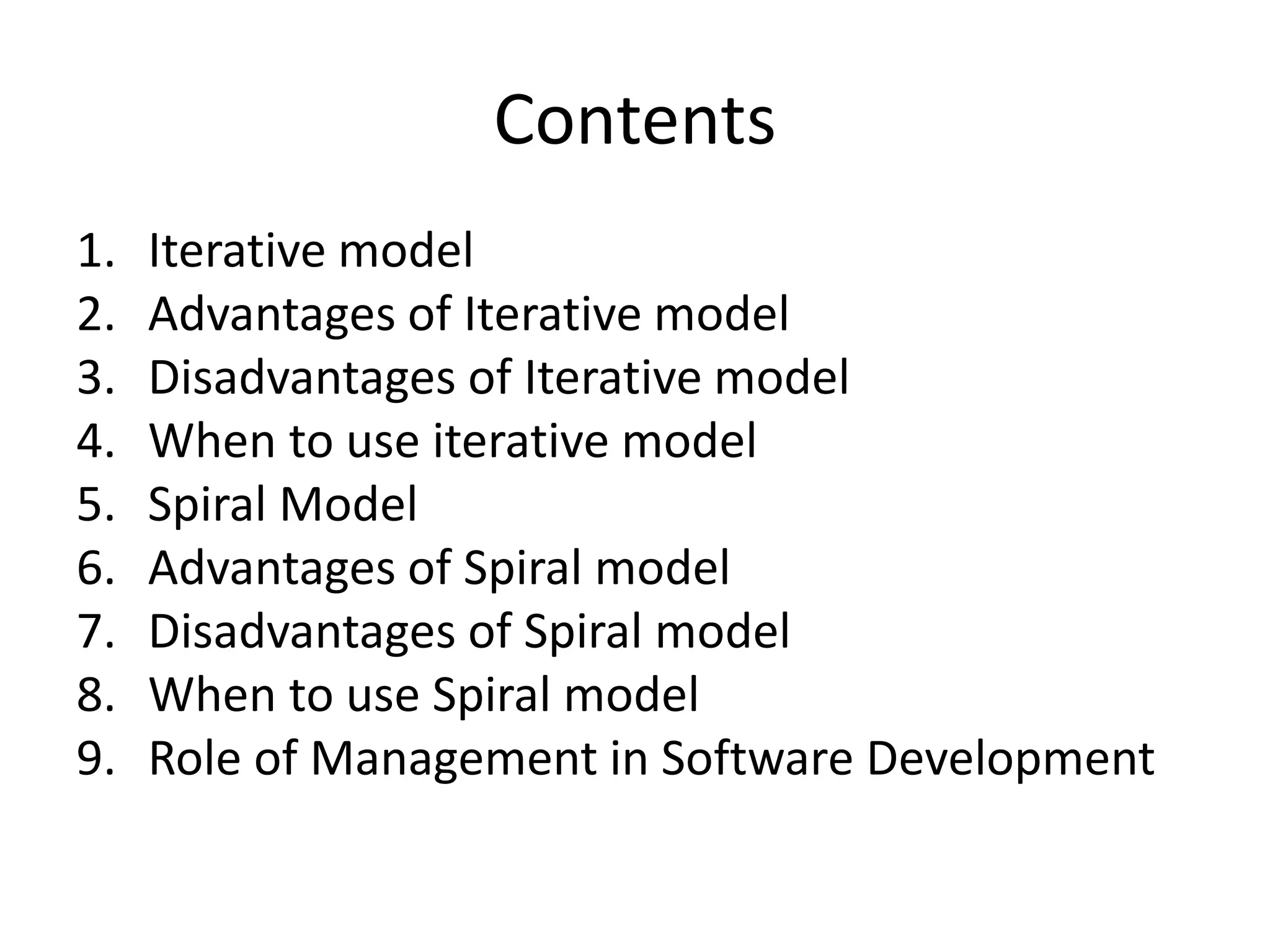 Contents

1. Iterative model
2. Advantages of Iterative model
3. Disadvantages of Iterative model
4. When to use iterative model
5. Spiral Model
6. Advantages of Spiral model
7. Disadvantages of Spiral model
8. When to use Spiral model
9. Role of Management in Software Development